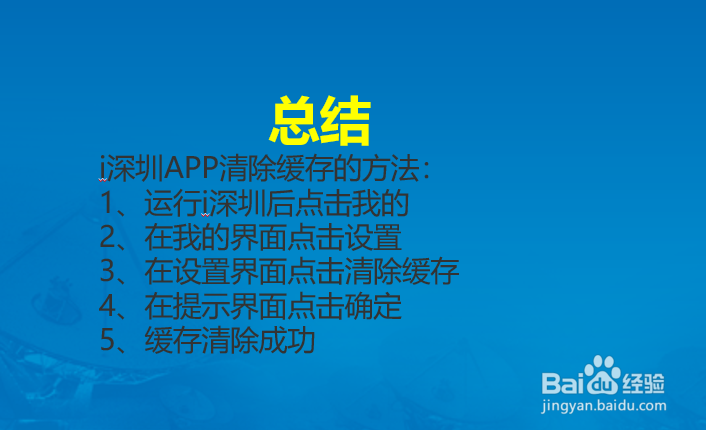 总结

i深圳APP清除缓存的方法：
1、运行i深圳后点击我的
2、在我的界面点击设置
3、在设置界面点击清除缓存
4、在提示界面点击确定
5、缓存清除成功

Baidu经验
jingyan.baidu.com